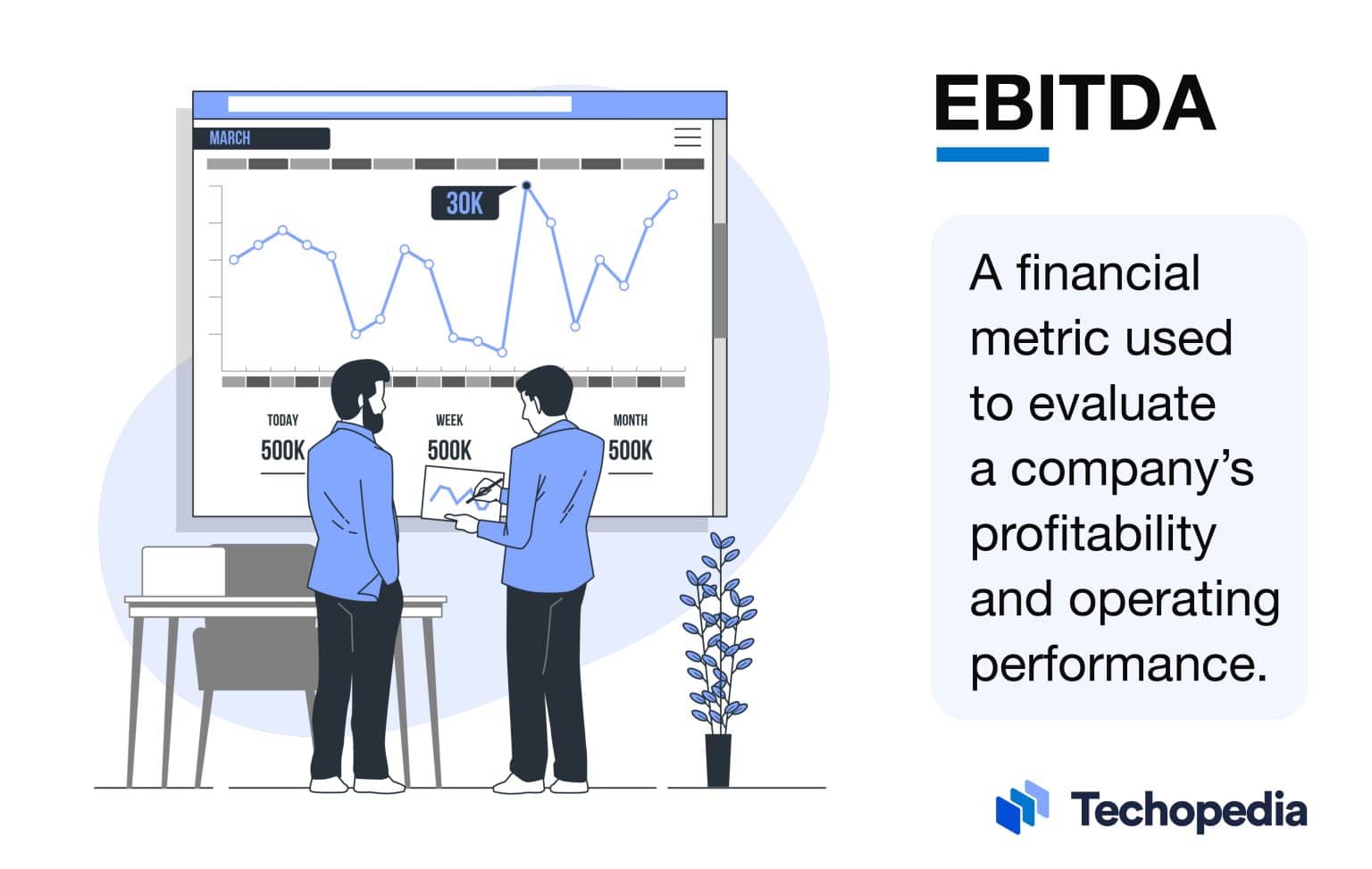 MARCH

30K

TODAY
500K

WEEK
500K

MONTH
500K

EBITDA

A financial metric used to evaluate a company's profitability and operating performance.

Techopedia